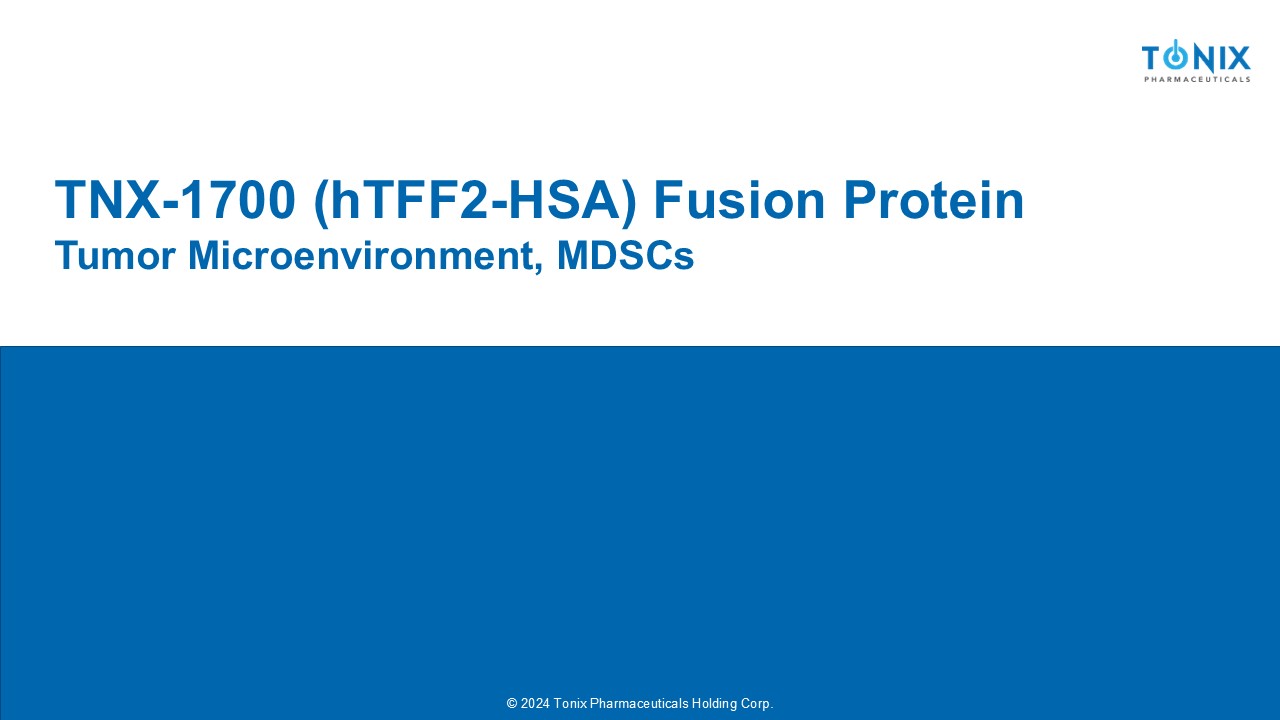 TONIX
PHARMACEUTICALS

TNX-1700 (hTFF2-HSA) Fusion Protein
Tumor Microenvironment, MDSCs

© 2024 Tonix Pharmaceuticals Holding Corp.